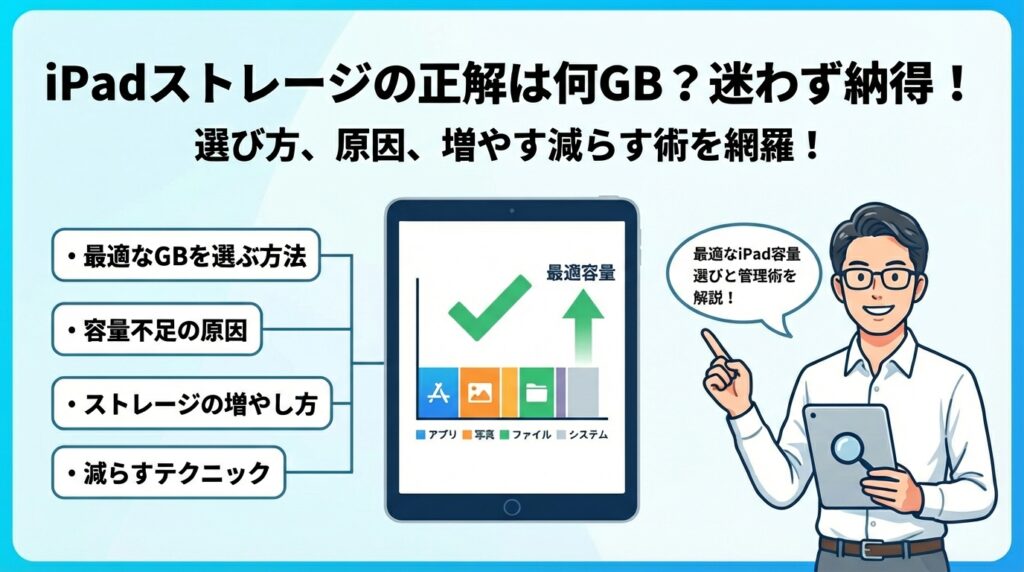 iPadストレージの正解は何GB？迷わず納得！
選び方、原因、増やす減らす術を網羅！

・最適なGBを選ぶ方法

・容量不足の原因

・ストレージの増やし方

・減らすテクニック

最適容量

アプリ 写真 ファイル システム

最適なiPad容量選びと管理術を解説！